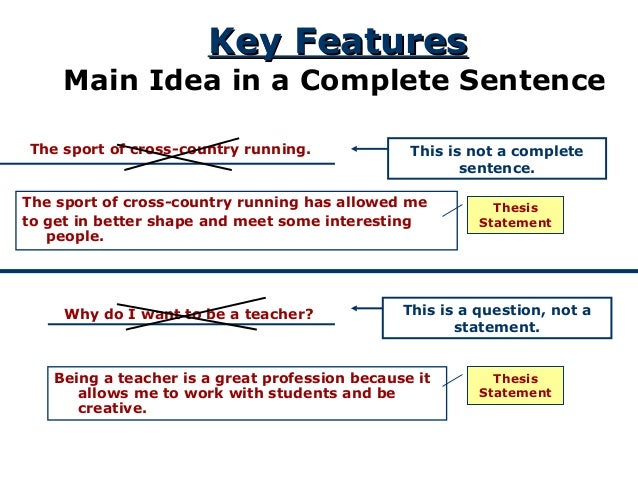 Key Features
Main Idea in a Complete Sentence

The sport of cross-country running.

This is not a complete sentence.

The sport of cross-country running has allowed me to get in better shape and meet some interesting people.

Thesis Statement

Why do I want to be a teacher?

This is a question, not a statement.

Being a teacher is a great profession because it allows me to work with students and be creative.

Thesis Statement